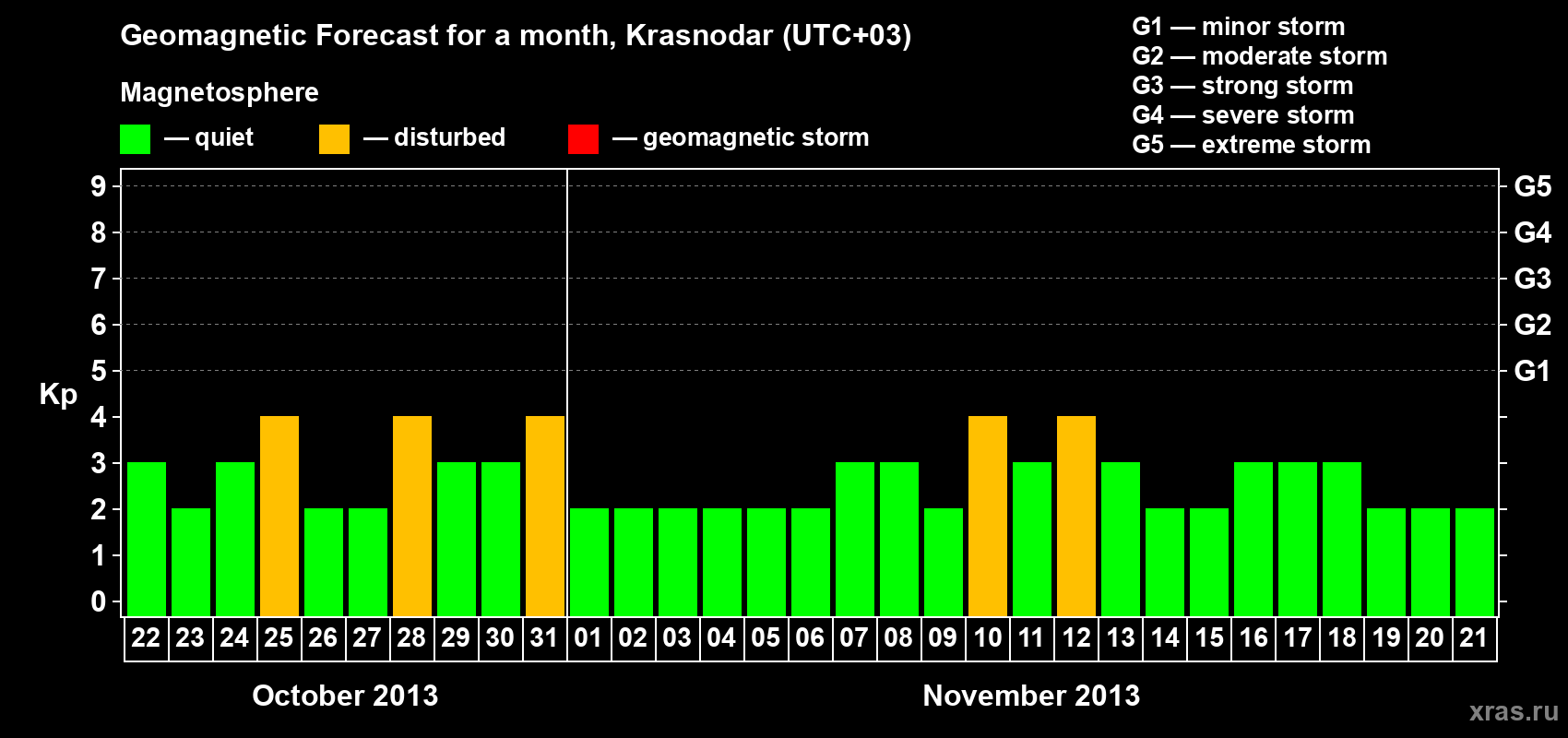 Geomagnetic Forecast for a month, Krasnodar (UTC+03)

G1 — minor storm
G2 — moderate storm
G3 — strong storm
G4 — severe storm
G5 — extreme storm

Magnetosphere

— quiet — disturbed — geomagnetic storm

Kp

9
8
7
6
5
4
3
2
1
0

G5
G4
G3
G2
G1

22 23 24 25 26 27 28 29 30 31 01 02 03 04 05 06 07 08 09 10 11 12 13 14 15 16 17 18 19 20 21

October 2013

November 2013

xras.ru